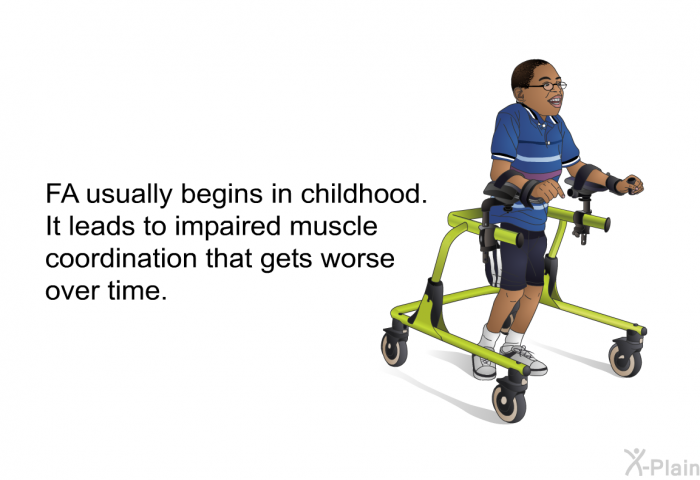 FA usually begins in childhood. It leads to impaired muscle coordination that gets worse over time.

X-Plain